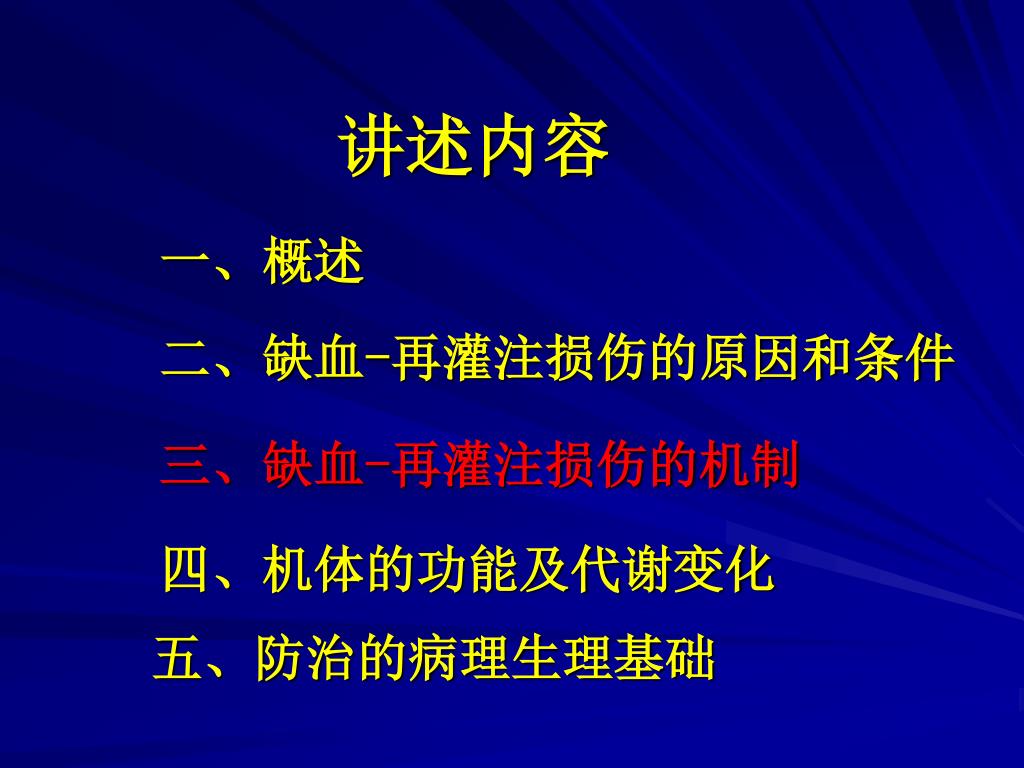 讲述内容

一、概述

二、缺血-再灌注损伤的原因和条件

三、缺血-再灌注损伤的机制

四、机体的功能及代谢变化

五、防治的病理生理基础